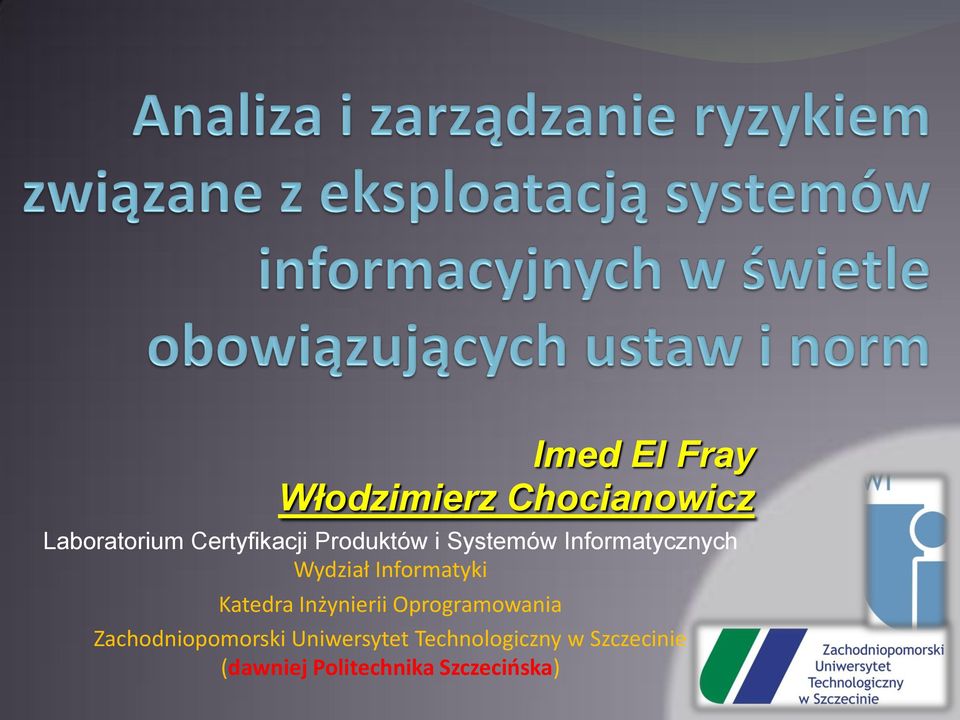 Analiza i zarządzanie ryzykiem związane z eksploatacją systemów informacyjnych w świetle obowiązujących ustaw i norm

Imed El Fray
Włodzimierz Chocianowicz

Laboratorium Certyfikacji Produktów i Systemów Informatycznych
Wydział Informatyki
Katedra Inżynierii Oprogramowania
Zachodniopomorski Uniwersytet Technologiczny w Szczecinie
(dawniej Politechnika Szczecińska)

WI

Zachodniopomorski Uniwersytet Technologiczny w Szczecinie